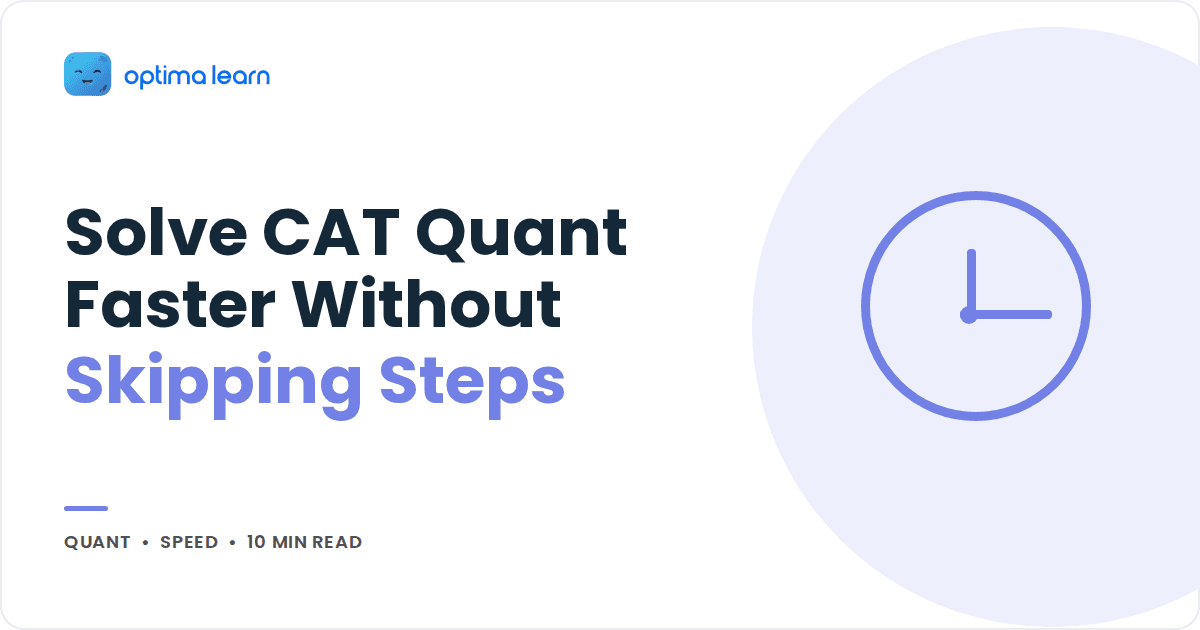 optima learn

Solve CAT Quant Faster Without Skipping Steps

QUANT • SPEED • 10 MIN READ